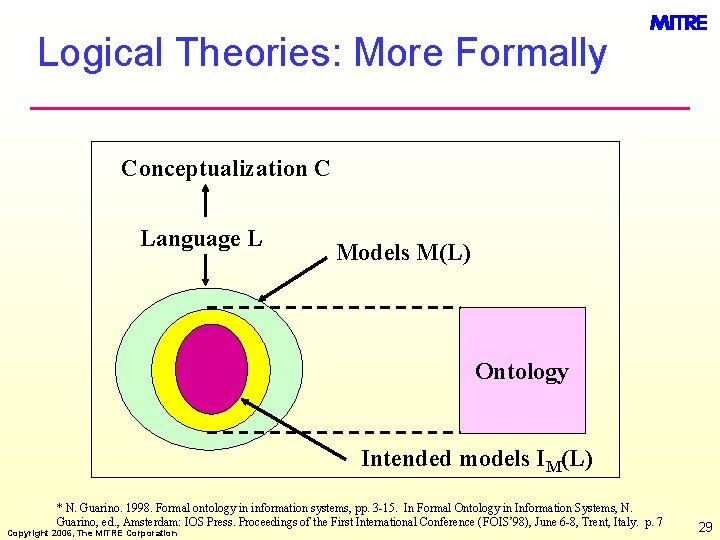 MITRE

Logical Theories: More Formally

Conceptualization C

Language L

Models M(L)

Ontology

Intended models $I_M(L)$

* N. Guarino. 1998. Formal ontology in information systems, pp. 3-15. In Formal Ontology in Information Systems, N. Guarino, ed., Amsterdam: IOS Press. Proceedings of the First International Conference (FOIS'98), June 6-8, Trent, Italy. p. 7

Copyright 2006, The MITRE Corporation

29